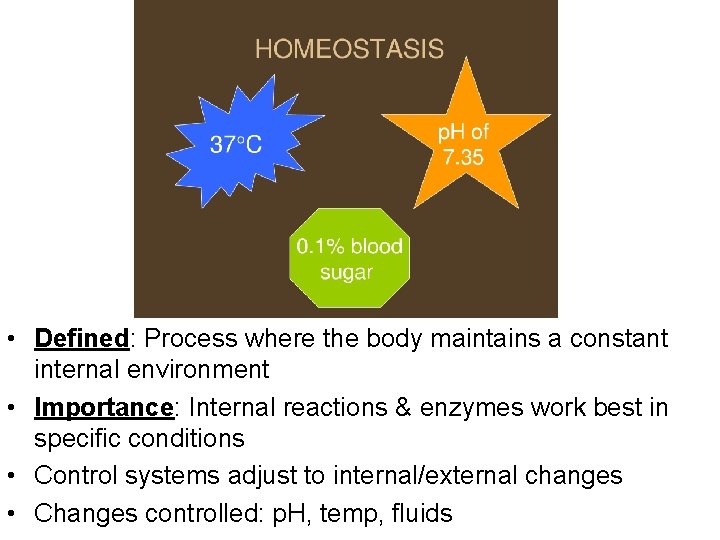 HOMEOSTASIS

37°C

pH of 7.35

0.1% blood sugar

• Defined: Process where the body maintains a constant internal environment
• Importance: Internal reactions & enzymes work best in specific conditions
• Control systems adjust to internal/external changes
• Changes controlled: pH, temp, fluids